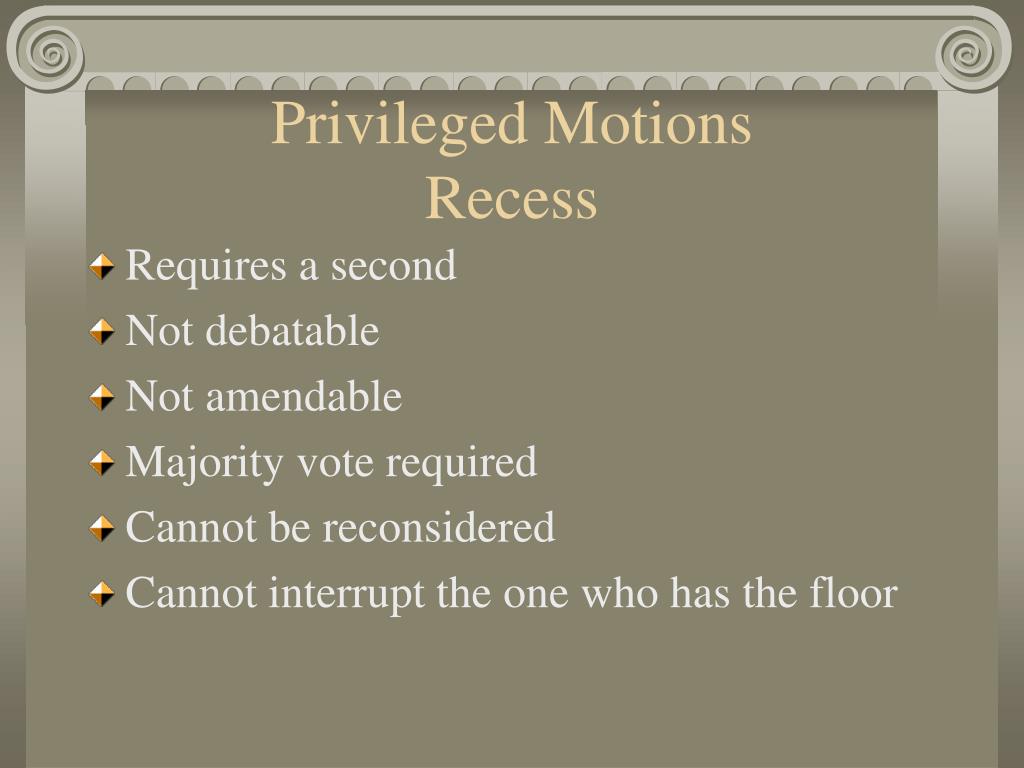 Privileged Motions
Recess

Requires a second
Not debatable
Not amendable
Majority vote required
Cannot be reconsidered
Cannot interrupt the one who has the floor